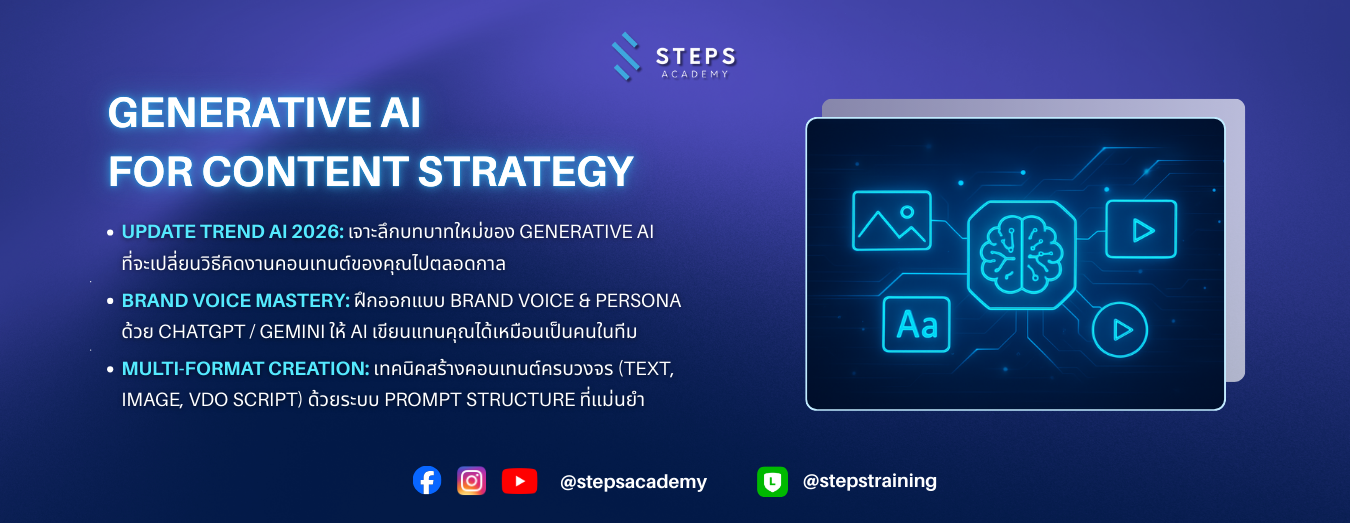 STEPS
ACADEMY

GENERATIVE AI
FOR CONTENT STRATEGY

• UPDATE TREND AI 2026: เจาะลึกบทบาทใหม่ของ GENERATIVE AI ที่จะเปลี่ยนวิธีคิดงานคอนเทนต์ของคุณไปตลอดกาล

• BRAND VOICE MASTERY: ฝึกออกแบบ BRAND VOICE & PERSONA ด้วย CHATGPT / GEMINI ให้ AI เขียนแทนคุณได้เหมือนเป็นคนในทีม

• MULTI-FORMAT CREATION: เทคนิคสร้างคอนเทนต์ครบวงจร (TEXT, IMAGE, VDO SCRIPT) ด้วยระบบ PROMPT STRUCTURE ที่แม่นยำ

Aa

@stepsacademy @stepstraining